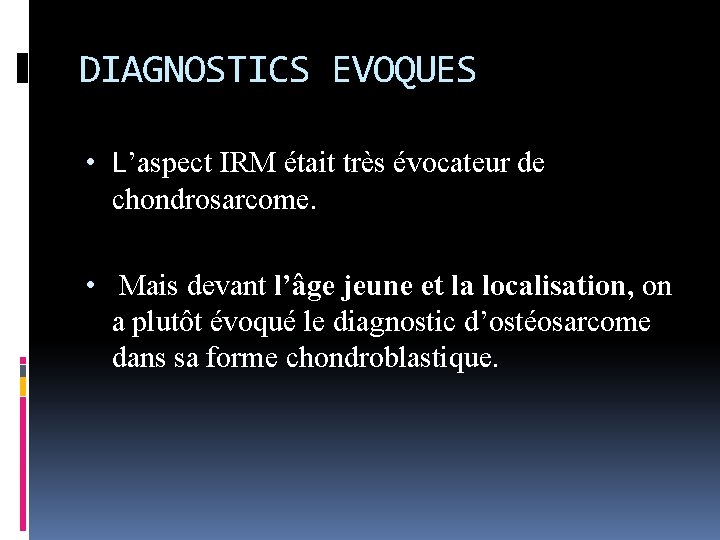 DIAGNOSTICS EVOQUES

• L’aspect IRM était très évocateur de chondrosarcome.

• Mais devant l’âge jeune et la localisation, on a plutôt évoqué le diagnostic d’ostéosarcome dans sa forme chondroblastique.